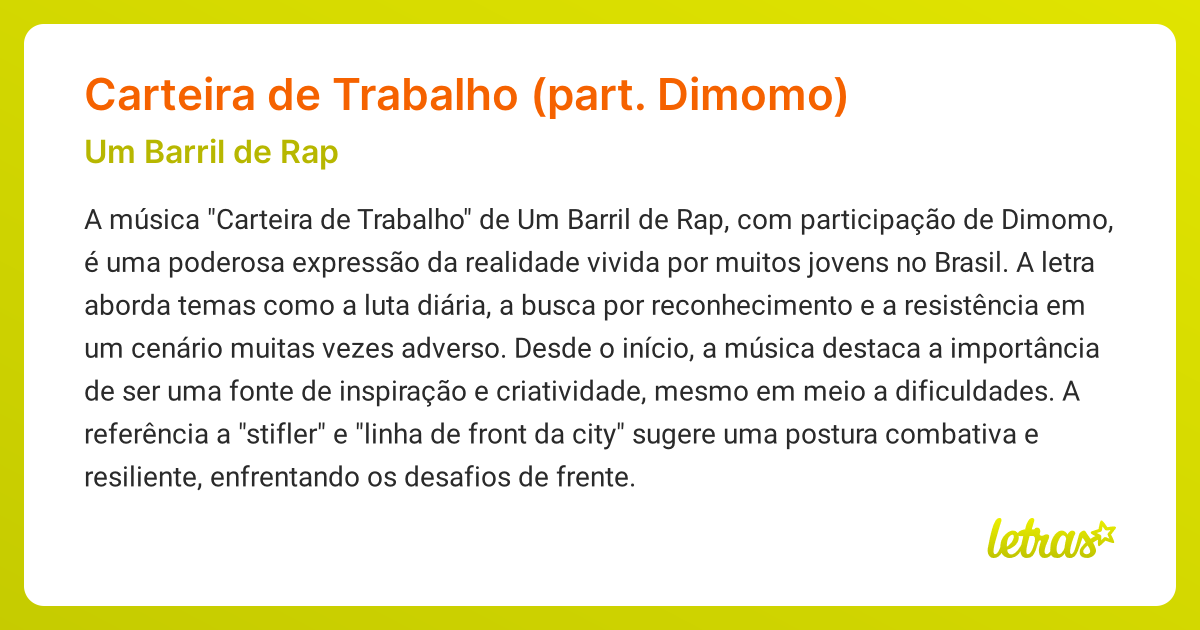 Carteira de Trabalho (part. Dimomo)

Um Barril de Rap

A música "Carteira de Trabalho" de Um Barril de Rap, com participação de Dimomo, é uma poderosa expressão da realidade vivida por muitos jovens no Brasil. A letra aborda temas como a luta diária, a busca por reconhecimento e a resistência em um cenário muitas vezes adverso. Desde o início, a música destaca a importância de ser uma fonte de inspiração e criatividade, mesmo em meio a dificuldades. A referência a "stifler" e "linha de front da city" sugere uma postura combativa e resiliente, enfrentando os desafios de frente.

letras